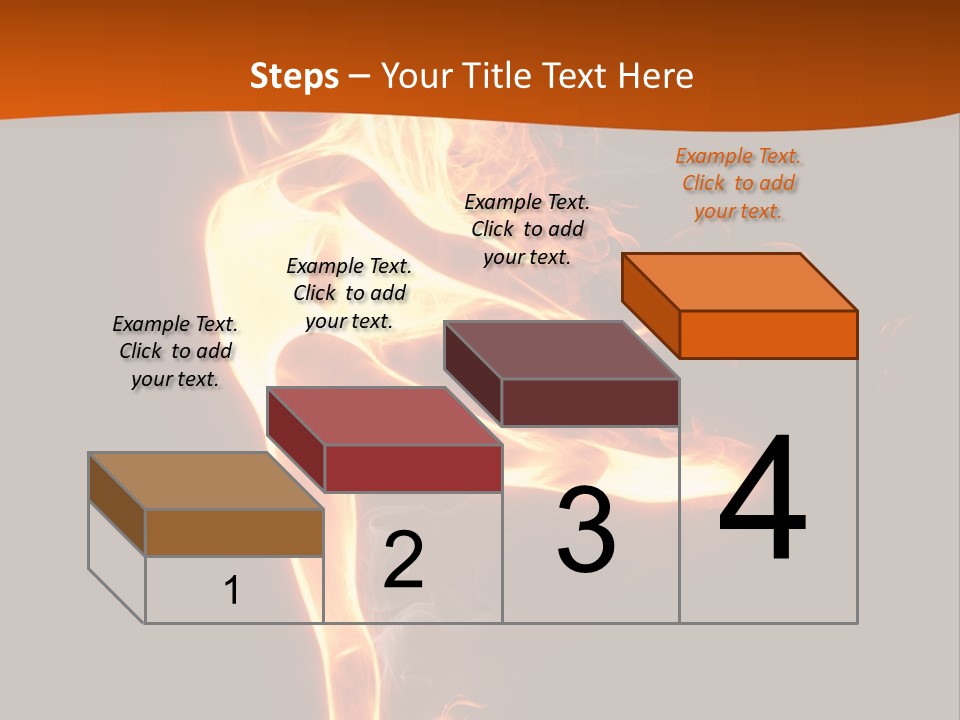 Steps – Your Title Text Here

Example Text. Click to add your text.

Example Text. Click to add your text.

Example Text. Click to add your text.

Example Text. Click to add your text.

1

2

3

4